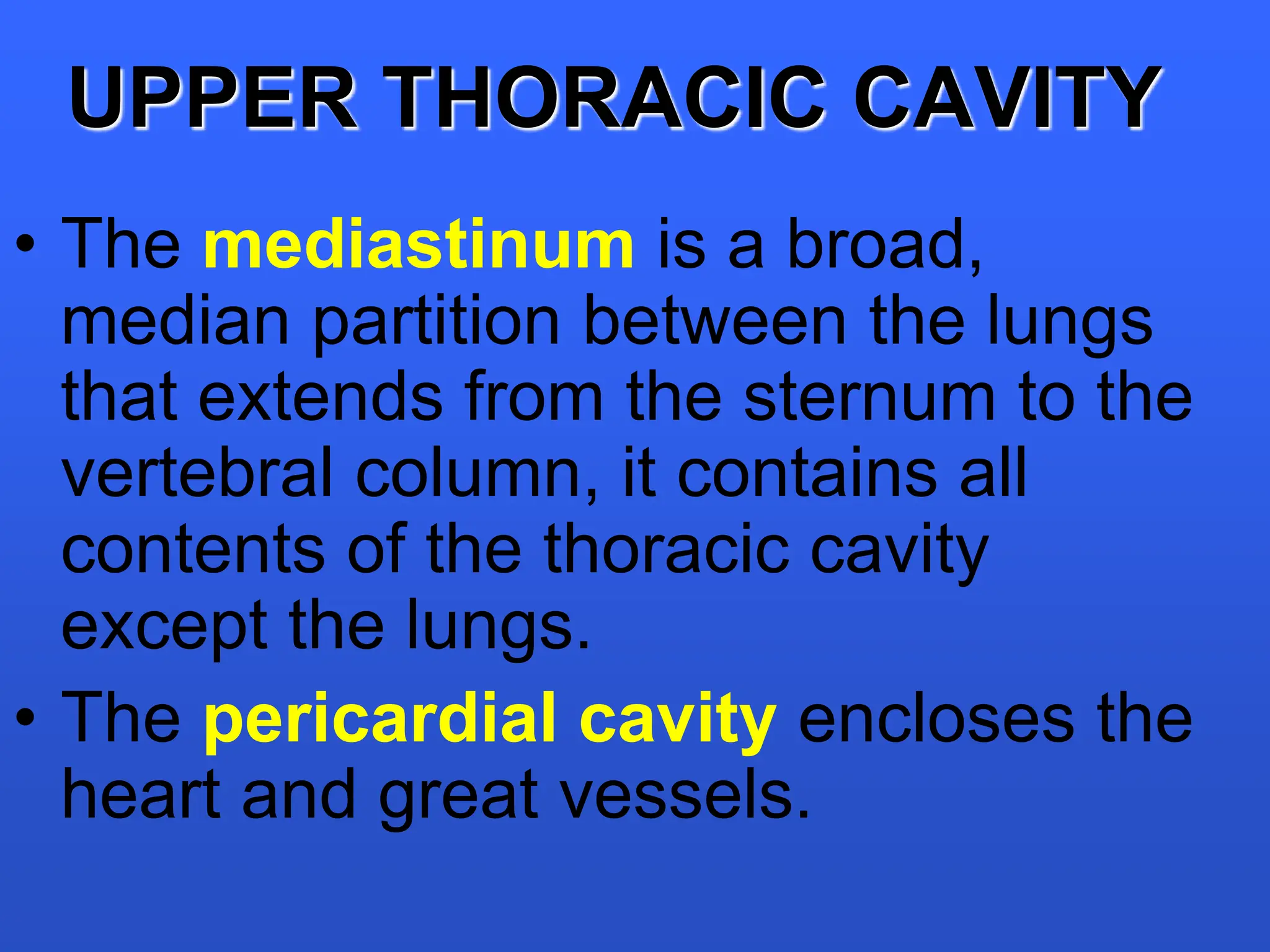 UPPER THORACIC CAVITY

• The mediastinum is a broad, median partition between the lungs that extends from the sternum to the vertebral column, it contains all contents of the thoracic cavity except the lungs.
• The pericardial cavity encloses the heart and great vessels.